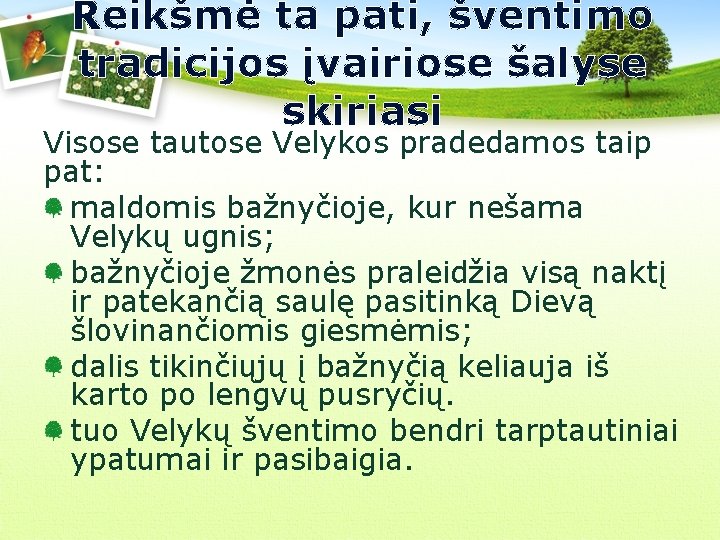 Reikšmė ta pati, šventimo tradicijos įvairiose šalyse skiriasi

Visose tautose Velykos pradedamos taip pat:

maldomis bažnyčioje, kur nešama Velykų ugnis;

bažnyčioje žmonės praleidžia visą naktį ir patekančią saulę pasitinką Dievą šlovinančiomis giesmėmis;

dalis tikinčiųjų į bažnyčią keliauja iš karto po lengvų pusryčių.

tuo Velykų šventimo bendri tarptautiniai ypatumai ir pasibaigia.